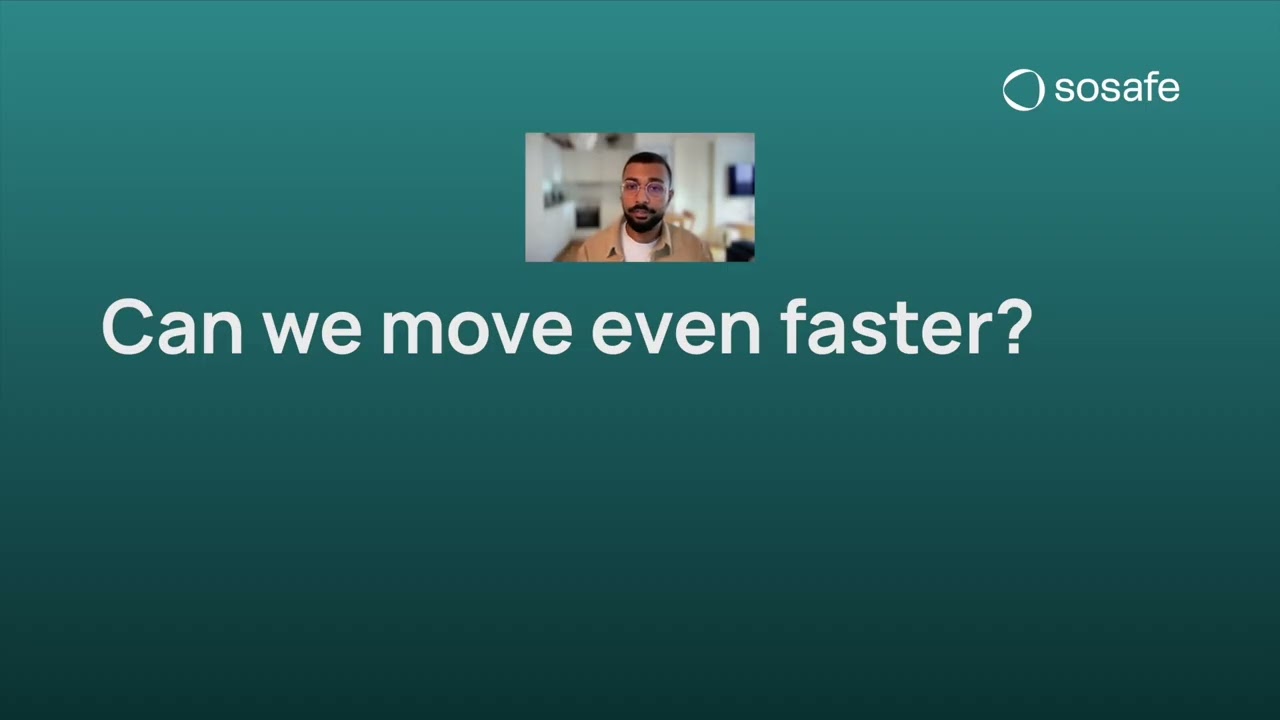 sosafe

Can we move even faster?